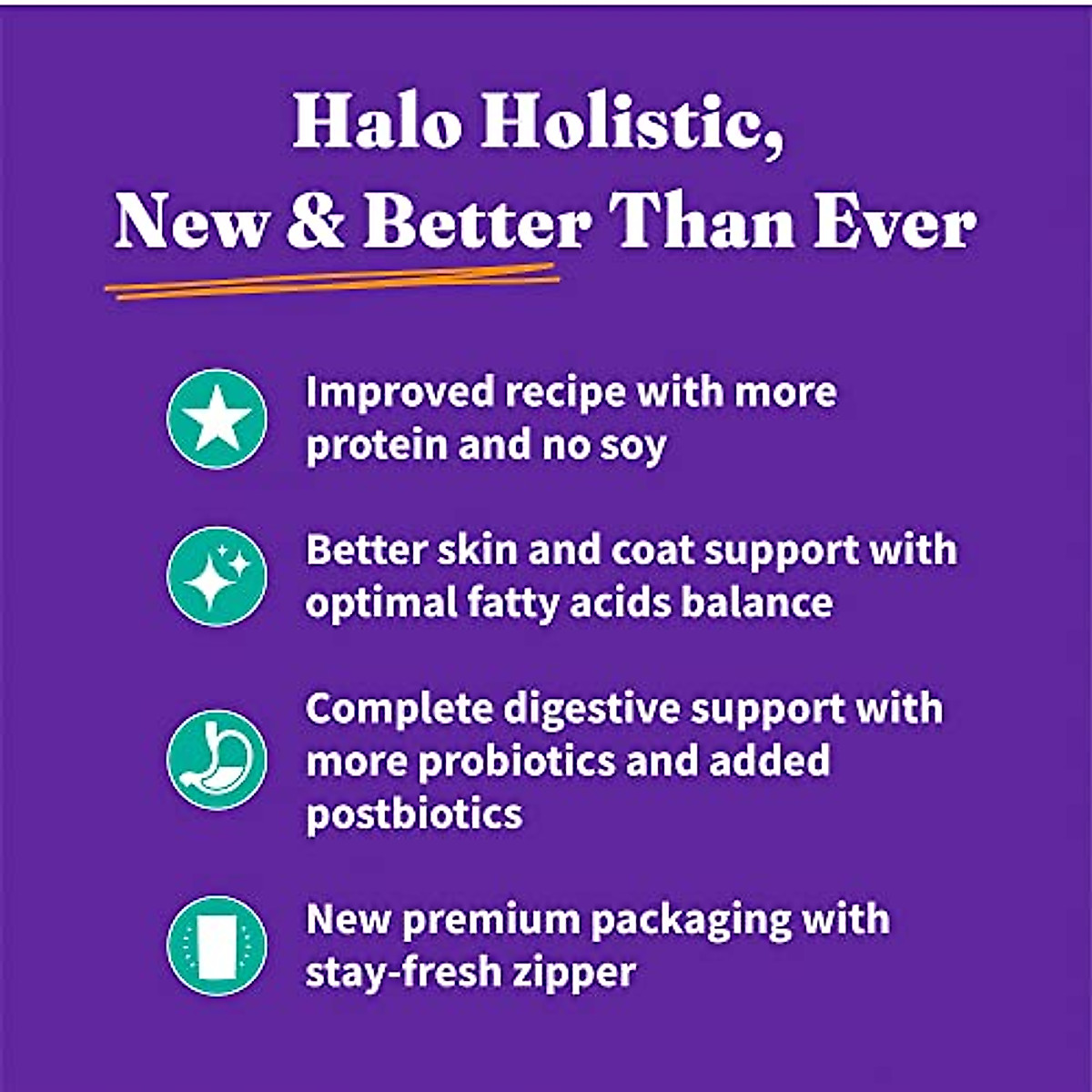 Halo Holistic,
New & Better Than Ever

Improved recipe with more protein and no soy

Better skin and coat support with optimal fatty acids balance

Complete digestive support with more probiotics and added postbiotics

New premium packaging with stay-fresh zipper